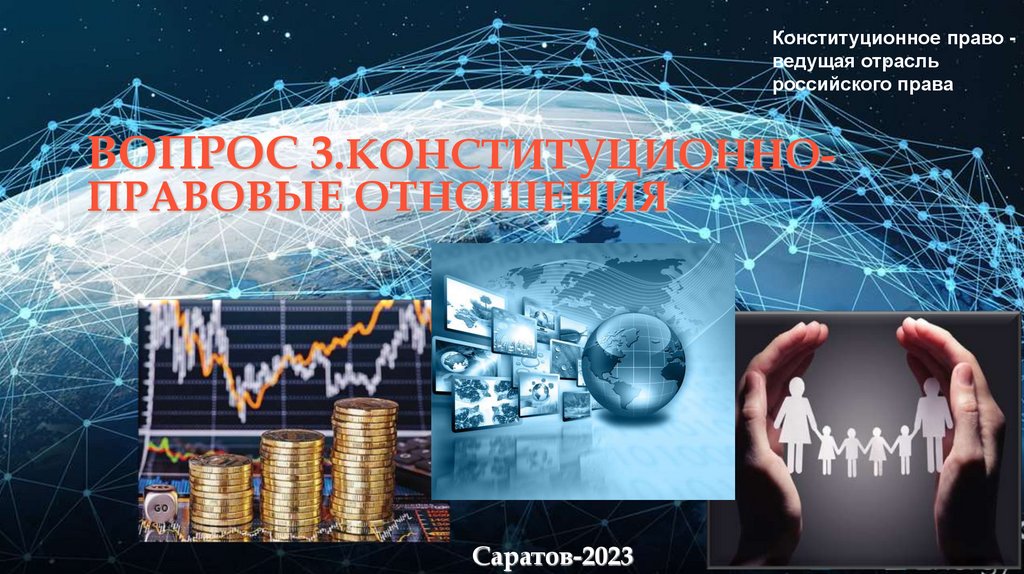 Конституционное право - ведущая отрасль российского права

ВОПРОС 3.КОНСТИТУЦИОННО-ПРАВОВЫЕ ОТНОШЕНИЯ

GO

Саратов-2023